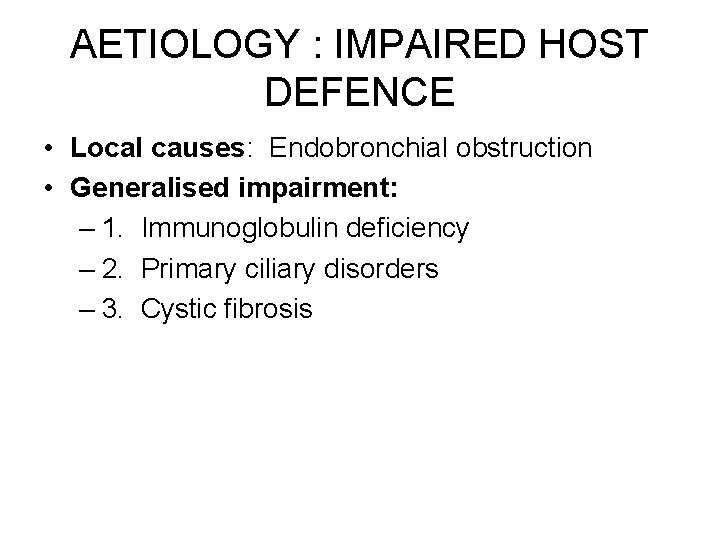 AETIOLOGY : IMPAIRED HOST DEFENCE

• Local causes: Endobronchial obstruction
• Generalised impairment:
– 1. Immunoglobulin deficiency
– 2. Primary ciliary disorders
– 3. Cystic fibrosis